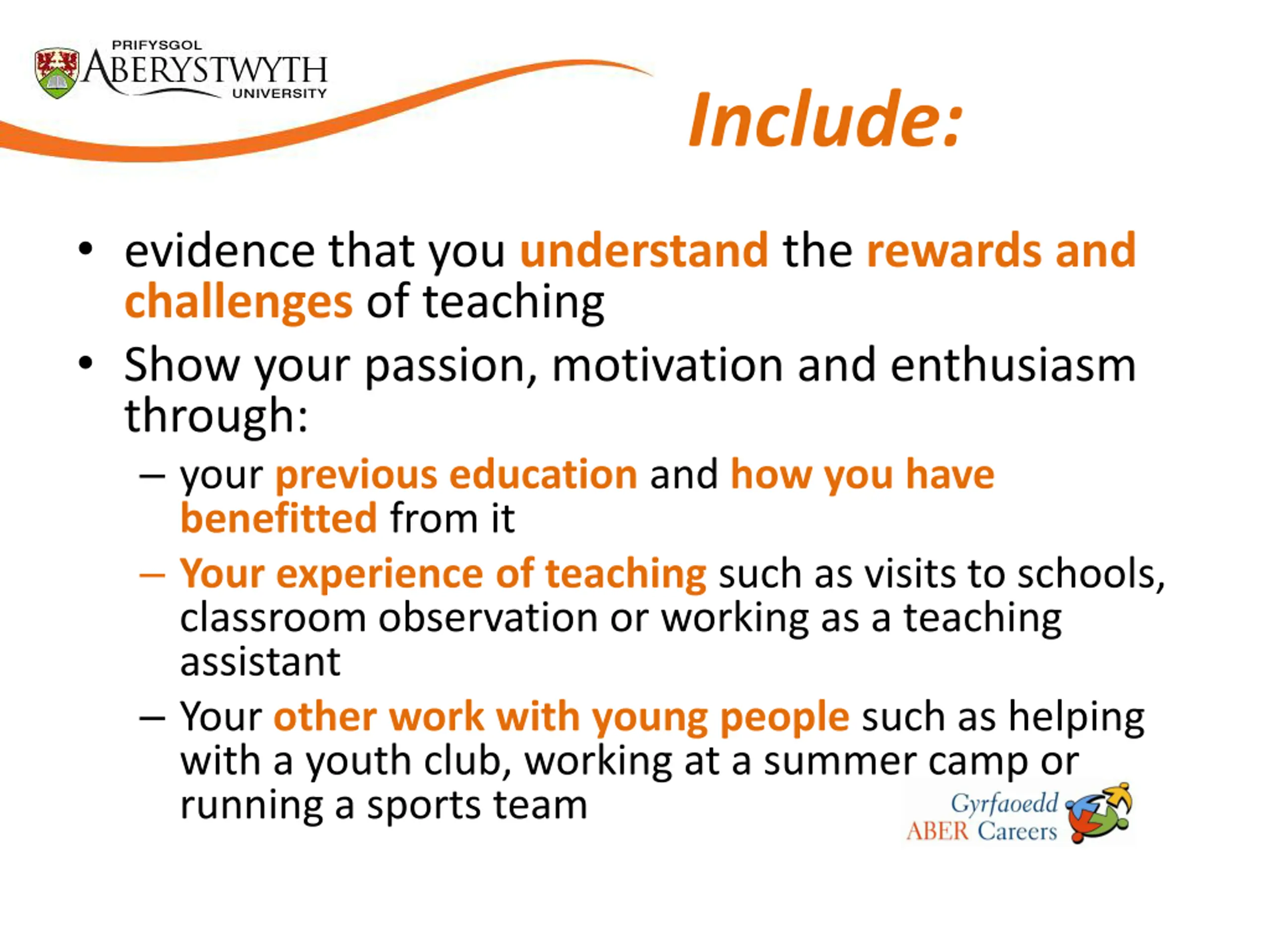 PRIFYSGOL
ABERYSTWYTH
UNIVERSITY

Include:

• evidence that you understand the rewards and challenges of teaching
• Show your passion, motivation and enthusiasm through:
– your previous education and how you have benefitted from it
– Your experience of teaching such as visits to schools, classroom observation or working as a teaching assistant
– Your other work with young people such as helping with a youth club, working at a summer camp or running a sports team

Gyrfaoedd
ABER Careers